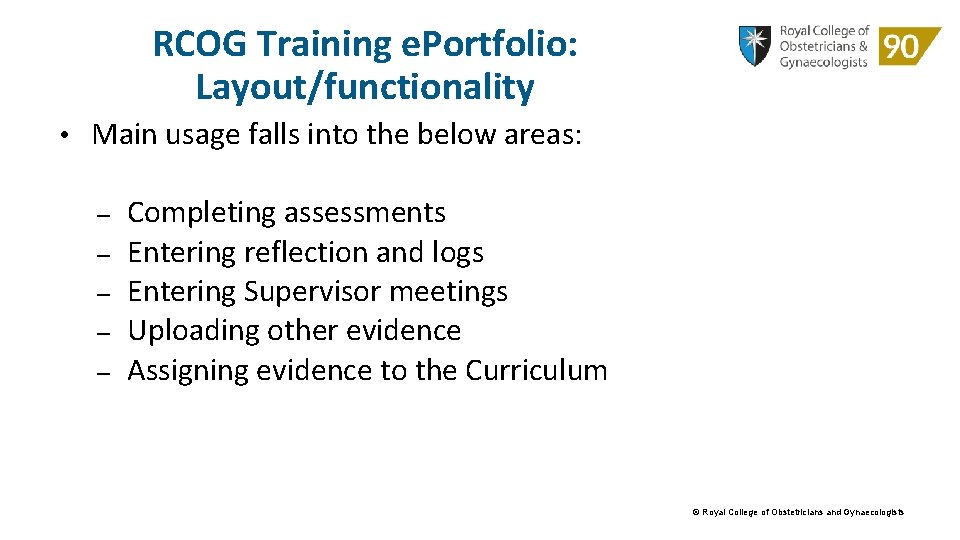 RCOG Training ePortfolio: Layout/functionality

Royal College of Obstetricians & Gynaecologists 90

• Main usage falls into the below areas:

– Completing assessments
– Entering reflection and logs
– Entering Supervisor meetings
– Uploading other evidence
– Assigning evidence to the Curriculum

© Royal College of Obstetricians and Gynaecologists